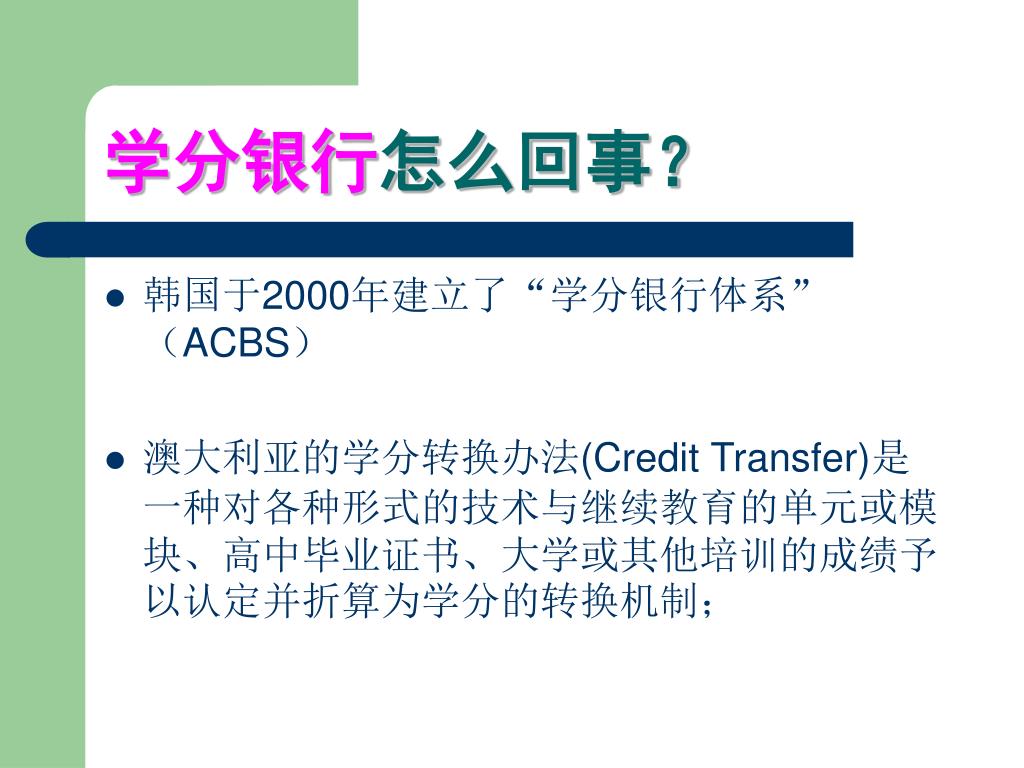 学分银行怎么回事？

- 韩国于2000年建立了“学分银行体系”（ACBS）

- 澳大利亚的学分转换办法(Credit Transfer)是一种对各种形式的技术与继续教育的单元或模块、高中毕业证书、大学或其他培训的成绩予以认定并折算为学分的转换机制；